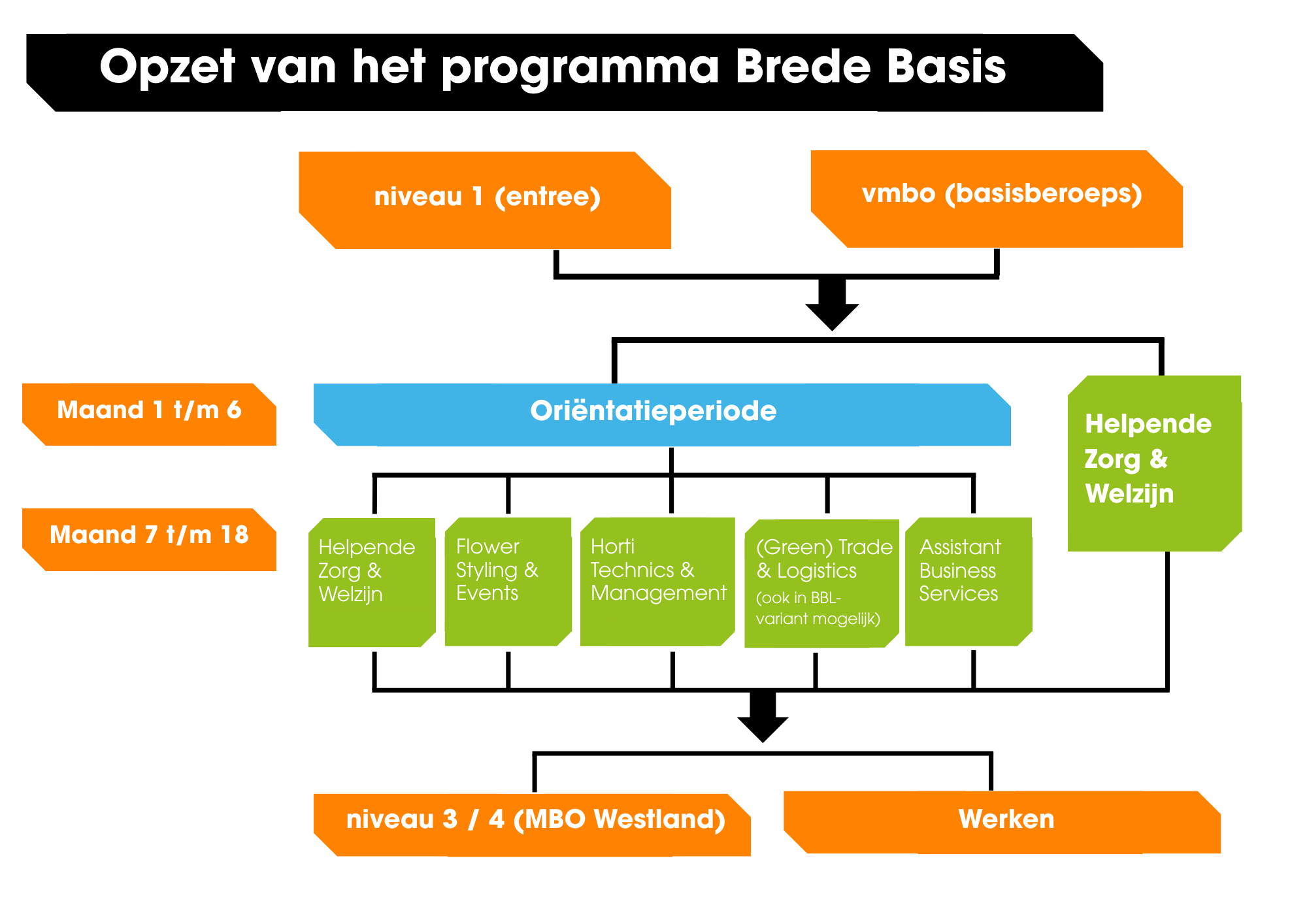 Opzet van het programma Brede Basis

niveau 1 (entree)

vmbo (basisberoeps)

Maand 1 t/m 6

Oriëntatieperiode

Helpende Zorg & Welzijn

Maand 7 t/m 18

Helpende Zorg & Welzijn

Flower Styling & Events

Horti Technics & Management

(Green) Trade & Logistics (ook in BBL-variant mogelijk)

Assistant Business Services

niveau 3 / 4 (MBO Westland)

Werken